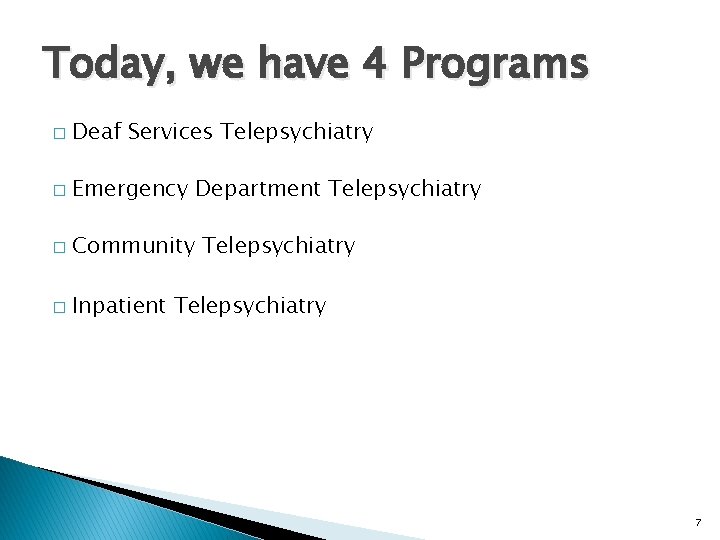 Today, we have 4 Programs

□ Deaf Services Telepsychiatry

□ Emergency Department Telepsychiatry

□ Community Telepsychiatry

□ Inpatient Telepsychiatry

7